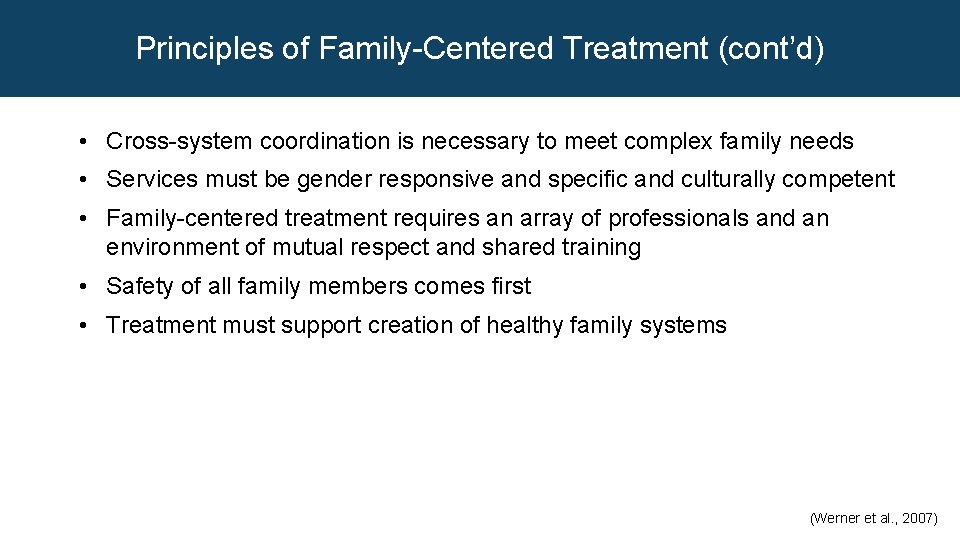 Principles of Family-Centered Treatment (cont’d)

• Cross-system coordination is necessary to meet complex family needs

• Services must be gender responsive and specific and culturally competent

• Family-centered treatment requires an array of professionals and an environment of mutual respect and shared training

• Safety of all family members comes first

• Treatment must support creation of healthy family systems

(Werner et al., 2007)